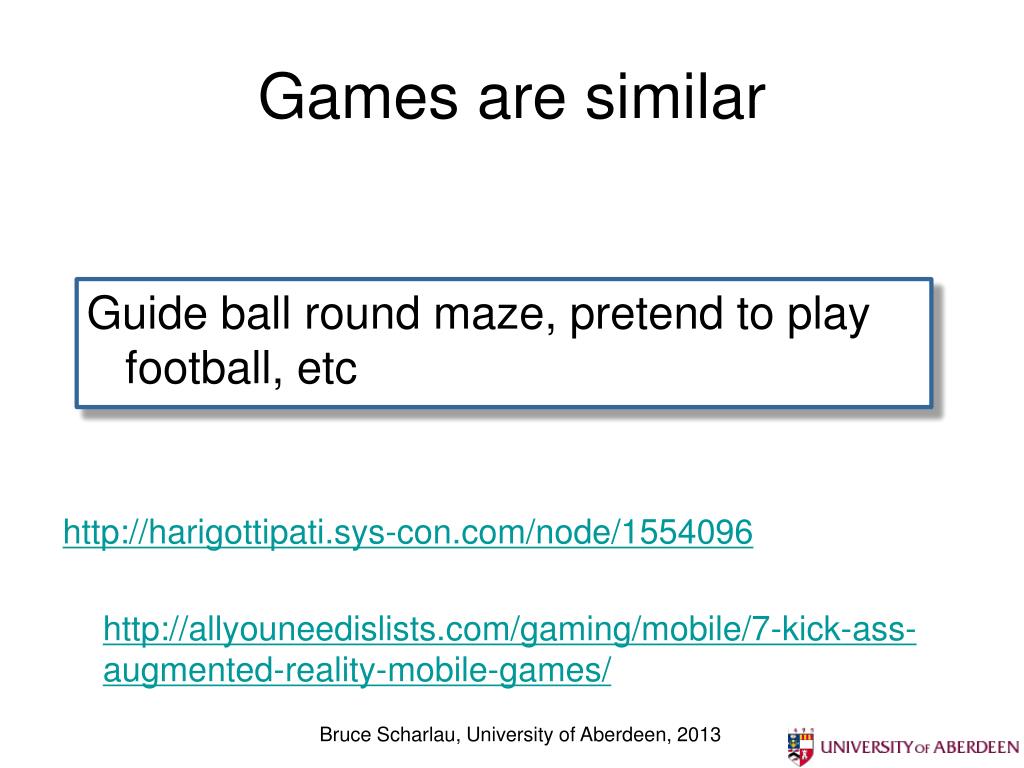 Games are similar

Guide ball round maze, pretend to play football, etc

http://harigottipati.sys-con.com/node/1554096

http://allyouneedislists.com/gaming/mobile/7-kick-ass-augmented-reality-mobile-games/

Bruce Scharlau, University of Aberdeen, 2013

UNIVERSITY OF ABERDEEN